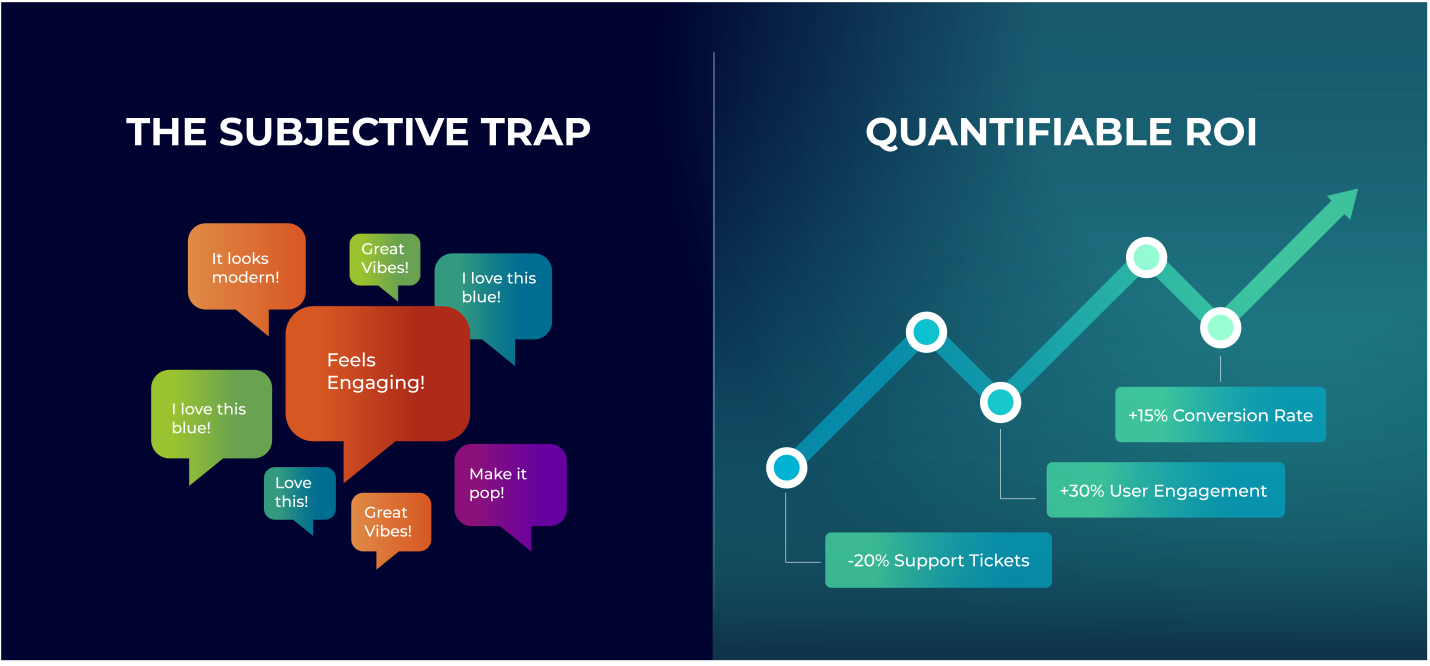 THE SUBJECTIVE TRAP

It looks modern!

Great Vibes!

I love this blue!

Feels Engaging!

I love this blue!

Love this!

Great Vibes!

Make it pop!

QUANTIFIABLE ROI

+15% Conversion Rate

+30% User Engagement

-20% Support Tickets